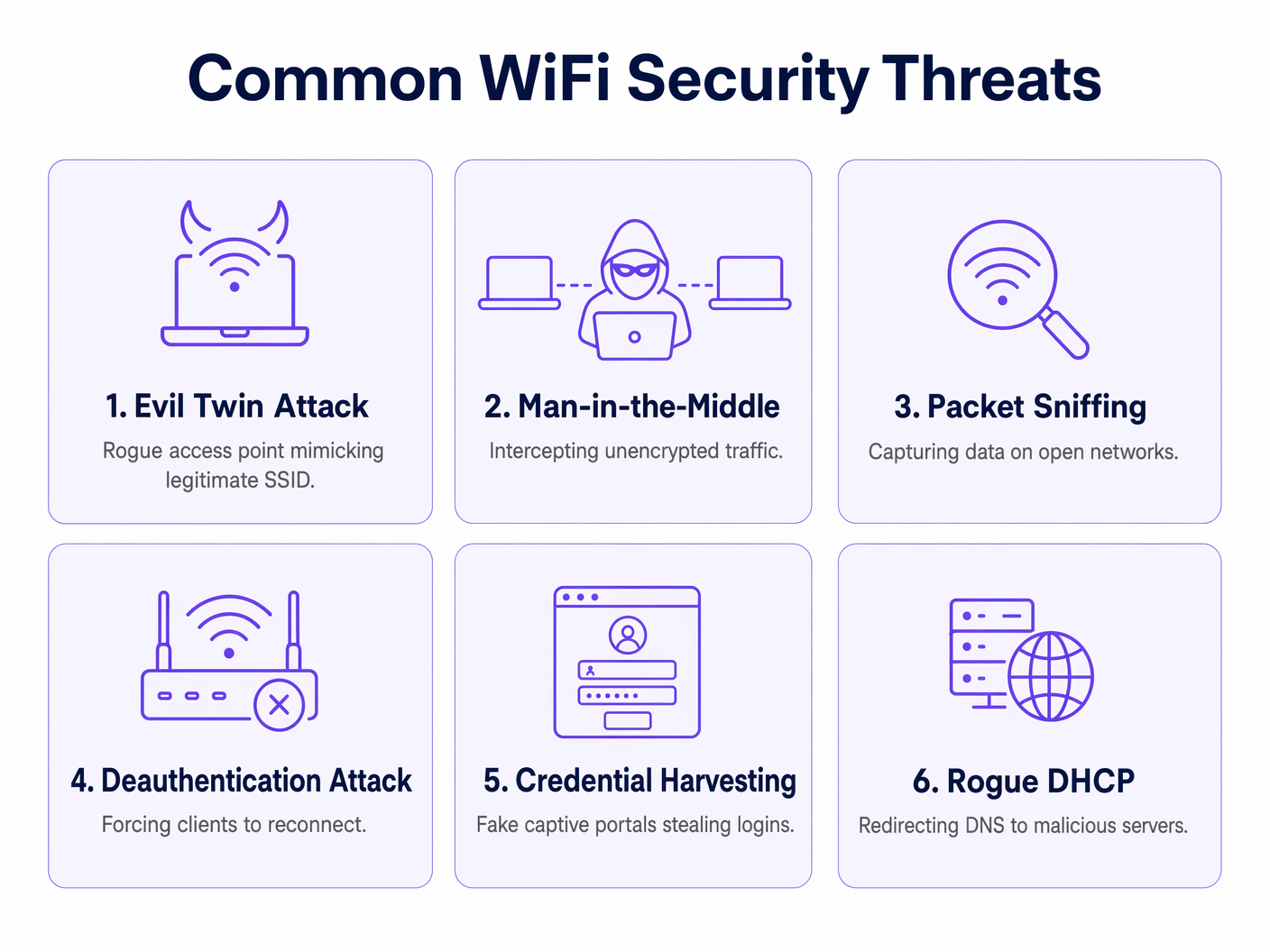 Common WiFi Security Threats

1. Evil Twin Attack

Rogue access point mimicking legitimate SSID.

2. Man-in-the-Middle

Intercepting unencrypted traffic.

3. Packet Sniffing

Capturing data on open networks.

4. Deauthentication Attack

Forcing clients to reconnect.

5. Credential Harvesting

Fake captive portals stealing logins.

6. Rogue DHCP

Redirecting DNS to malicious servers.